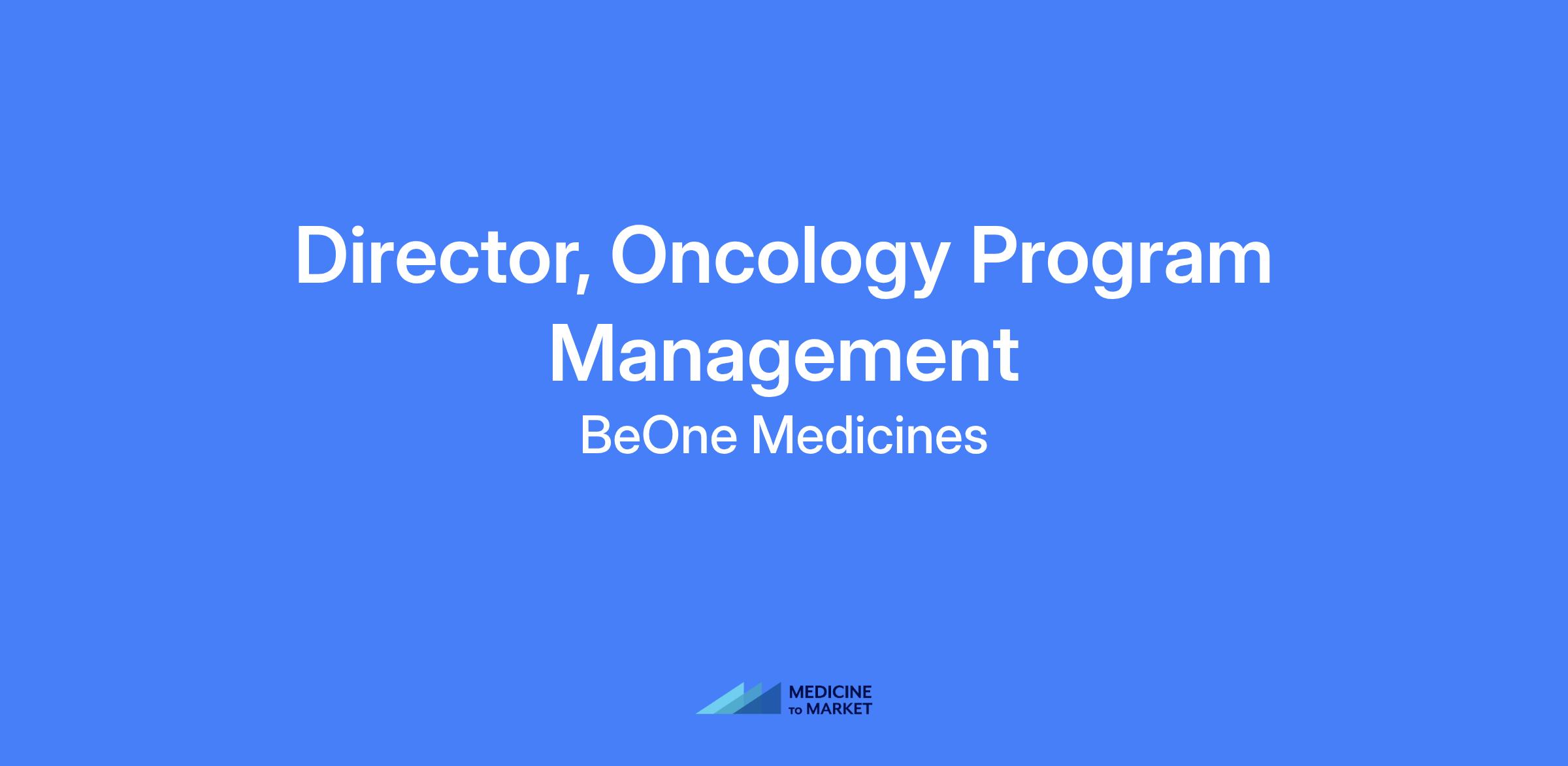 Director, Oncology Program Management

BeOne Medicines

MEDICINE TO MARKET